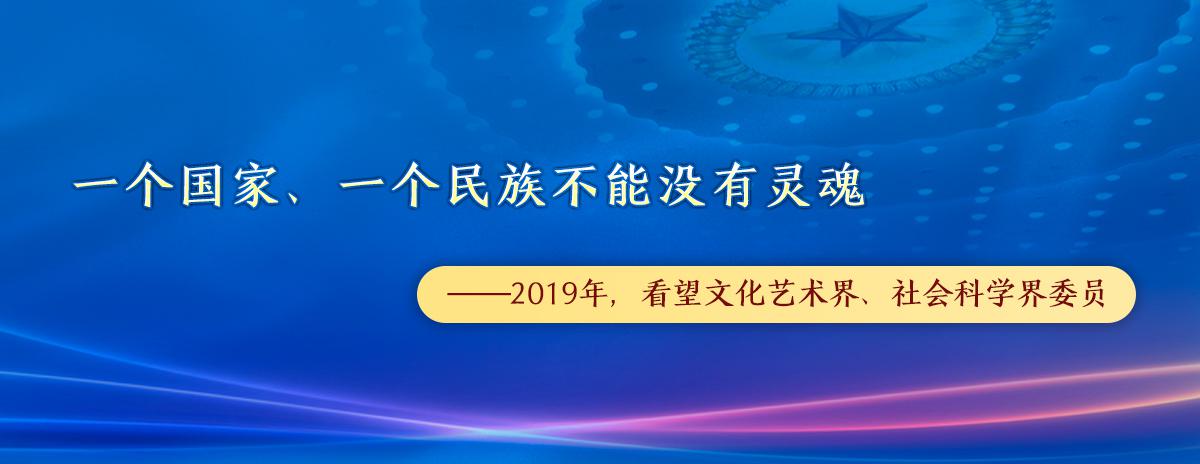 一个国家、一个民族不能没有灵魂

——2019年，看望文化艺术界、社会科学界委员